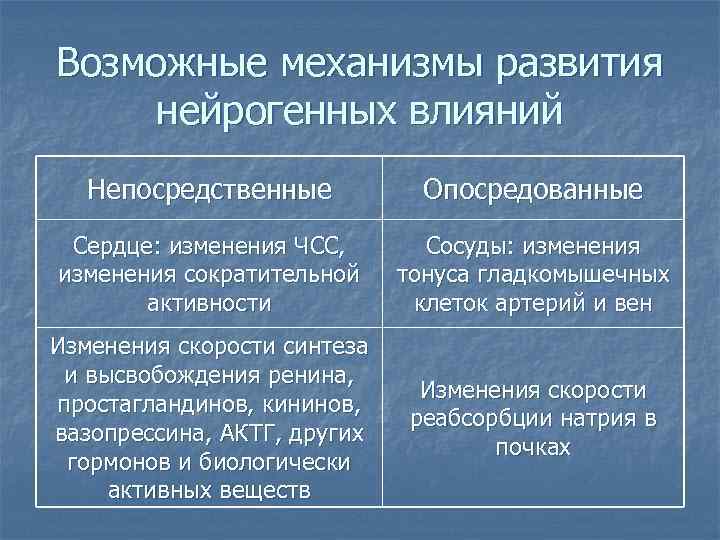 Возможные механизмы развития нейрогенных влияний

| Непосредственные | Опосредованные |
|---|---|
| Сердце: изменения ЧСС, изменения сократительной активности | Сосуды: изменения тонуса гладкомышечных клеток артерий и вен |
| Изменения скорости синтеза и высвобождения ренина, простагландинов, кининов, вазопрессина, АКТГ, других гормонов и биологически активных веществ | Изменения скорости реабсорбции натрия в почках |